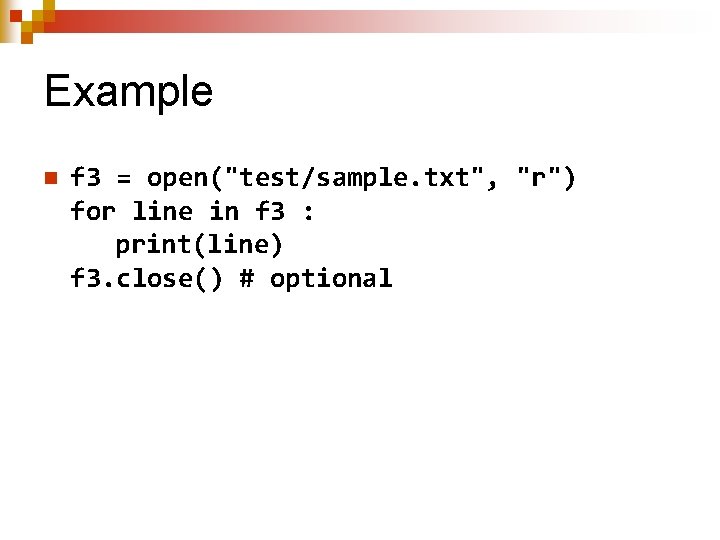 Example

f3 = open("test/sample.txt", "r")
for line in f3 :
   print(line)
f3.close() # optional